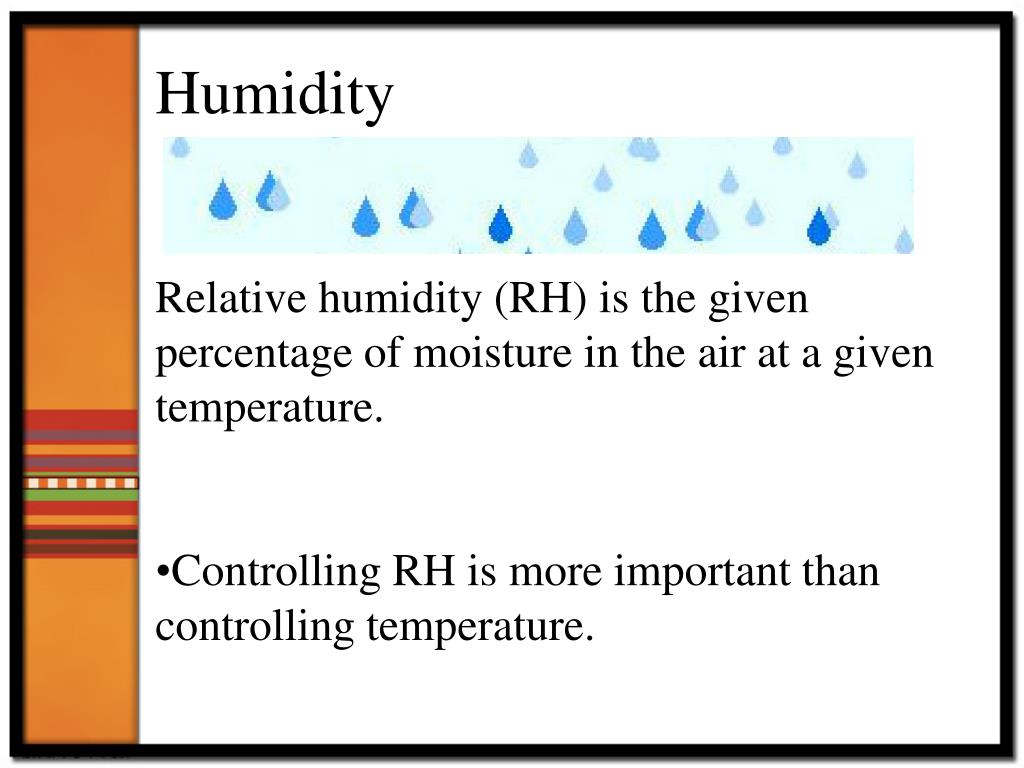 Humidity

Relative humidity (RH) is the given percentage of moisture in the air at a given temperature.

•Controlling RH is more important than controlling temperature.